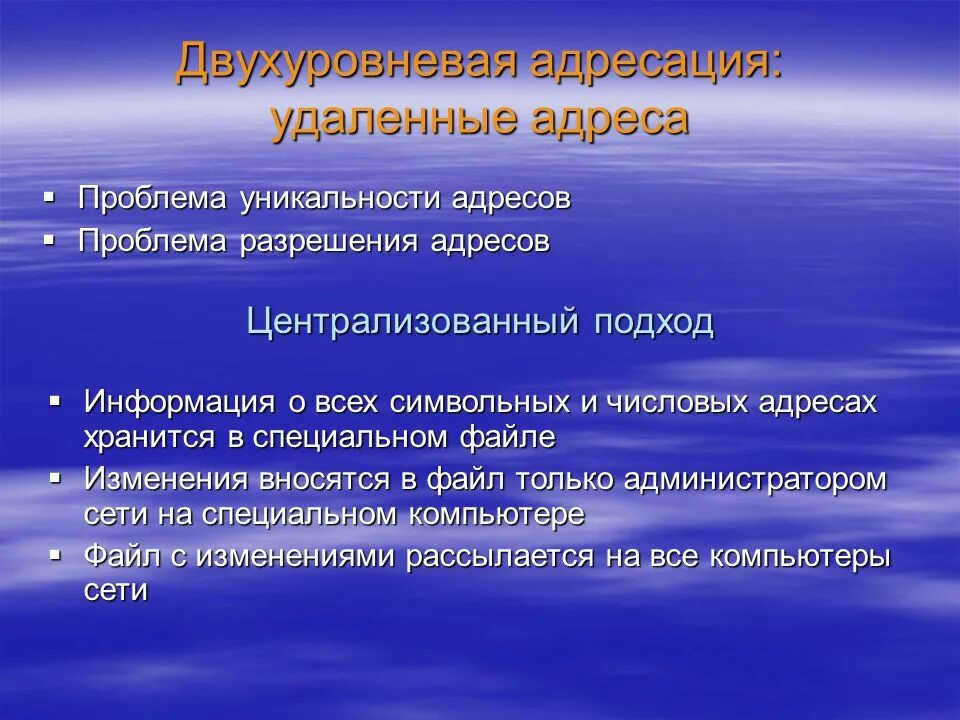 Двухуровневая адресация: удаленные адреса

▪ Проблема уникальности адресов
▪ Проблема разрешения адресов

Централизованный подход

▪ Информация о всех символьных и числовых адресах хранится в специальном файле
▪ Изменения вносятся в файл только администратором сети на специальном компьютере
▪ Файл с изменениями рассылается на все компьютеры сети